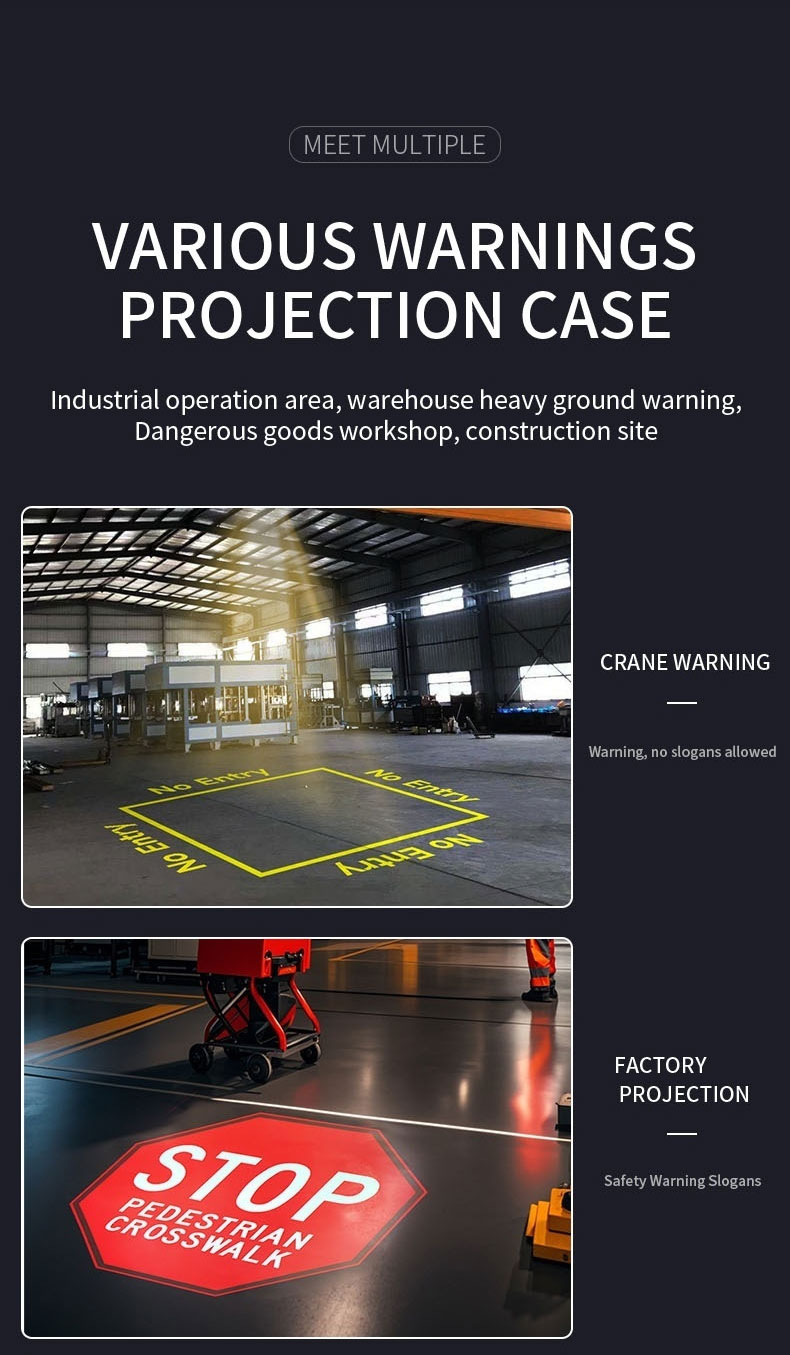 MEET MULTIPLE

VARIOUS WARNINGS PROJECTION CASE

Industrial operation area, warehouse heavy ground warning,
Dangerous goods workshop, construction site

No Entry
No Entry
No Entry
No Entry

CRANE WARNING

Warning, no slogans allowed

STOP
PEDESTRIAN
CROSSWALK

FACTORY PROJECTION

Safety Warning Slogans